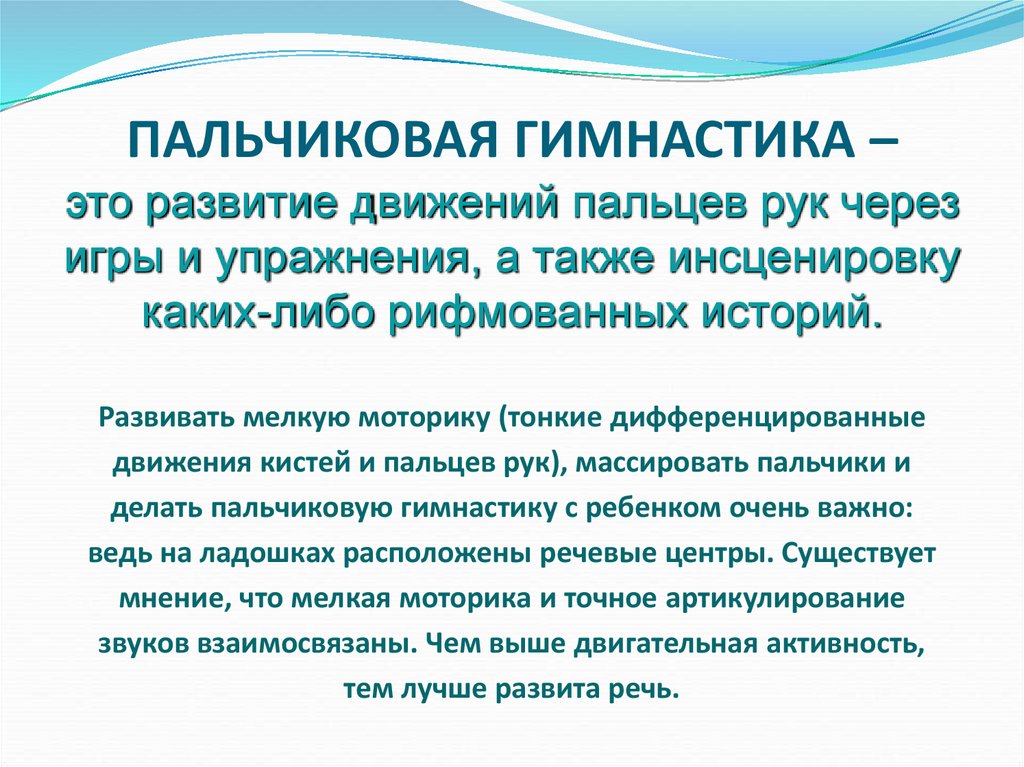 ПАЛЬЧИКОВАЯ ГИМНАСТИКА –
это развитие движений пальцев рук через игры и упражнения, а также инсценировку каких-либо рифмованных историй.

Развивать мелкую моторику (тонкие дифференцированные движения кистей и пальцев рук), массировать пальчики и делать пальчиковую гимнастику с ребенком очень важно: ведь на ладошках расположены речевые центры. Существует мнение, что мелкая моторика и точное артикулирование звуков взаимосвязаны. Чем выше двигательная активность, тем лучше развита речь.